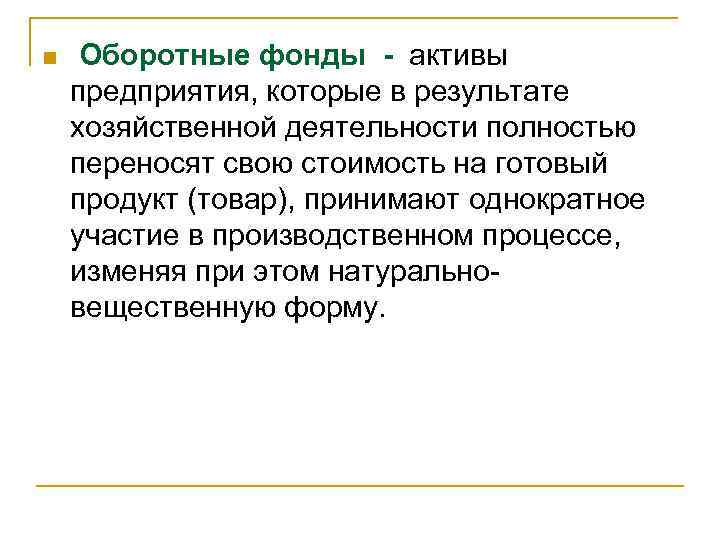 Оборотные фонды - активы предприятия, которые в результате хозяйственной деятельности полностью переносят свою стоимость на готовый продукт (товар), принимают однократное участие в производственном процессе, изменяя при этом натурально-вещественную форму.